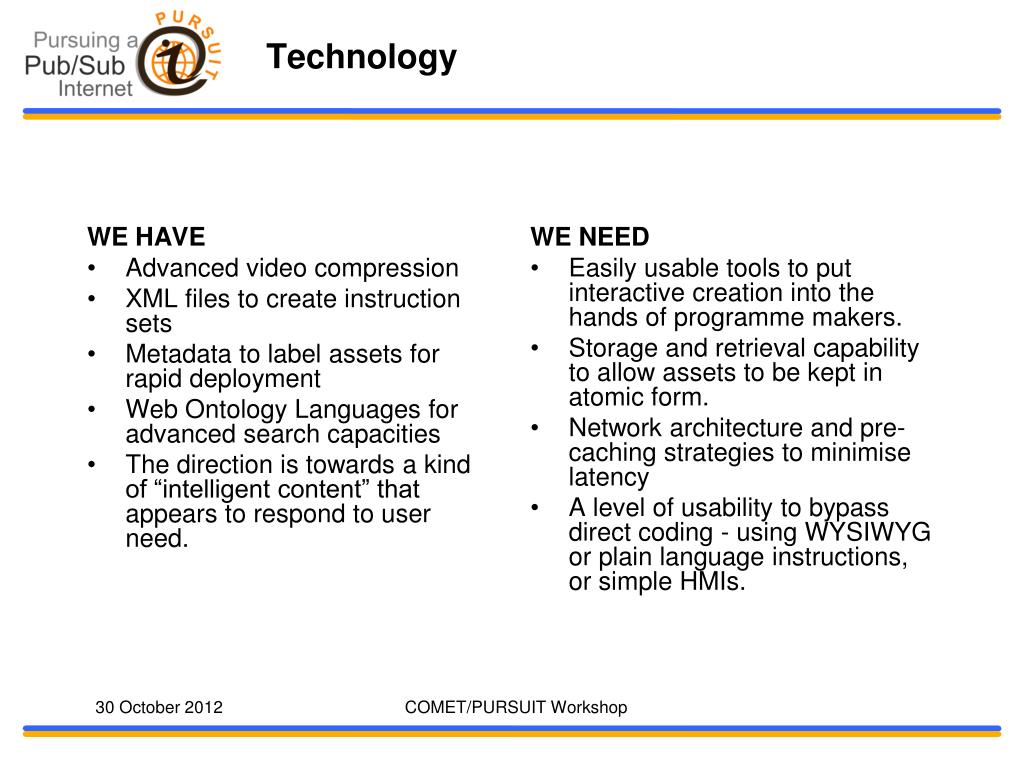 Pursuing a Pub/Sub Internet

PURSUIT

Technology

WE HAVE
• Advanced video compression
• XML files to create instruction sets
• Metadata to label assets for rapid deployment
• Web Ontology Languages for advanced search capacities
• The direction is towards a kind of “intelligent content” that appears to respond to user need.

WE NEED
• Easily usable tools to put interactive creation into the hands of programme makers.
• Storage and retrieval capability to allow assets to be kept in atomic form.
• Network architecture and pre-caching strategies to minimise latency
• A level of usability to bypass direct coding - using WYSIWYG or plain language instructions, or simple HMIs.

30 October 2012

COMET/PURSUIT Workshop